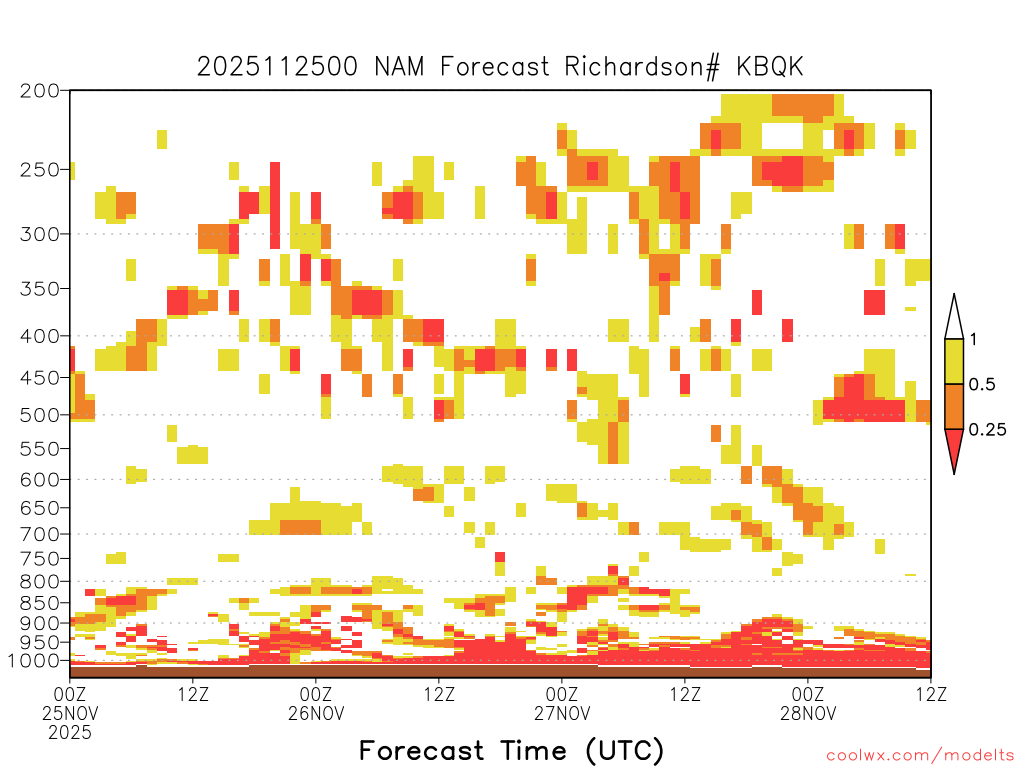 2025112500 NAM Forecast Richardson# KBQK

200
250
300
350
400
450
500
550
600
650
700
750
800
850
900
950
1000

1
0.5
0.25

00Z 25NOV 2025
12Z
00Z 26NOV
12Z
00Z 27NOV
12Z
00Z 28NOV
12Z

Forecast Time (UTC)

coolwx.com/modelts